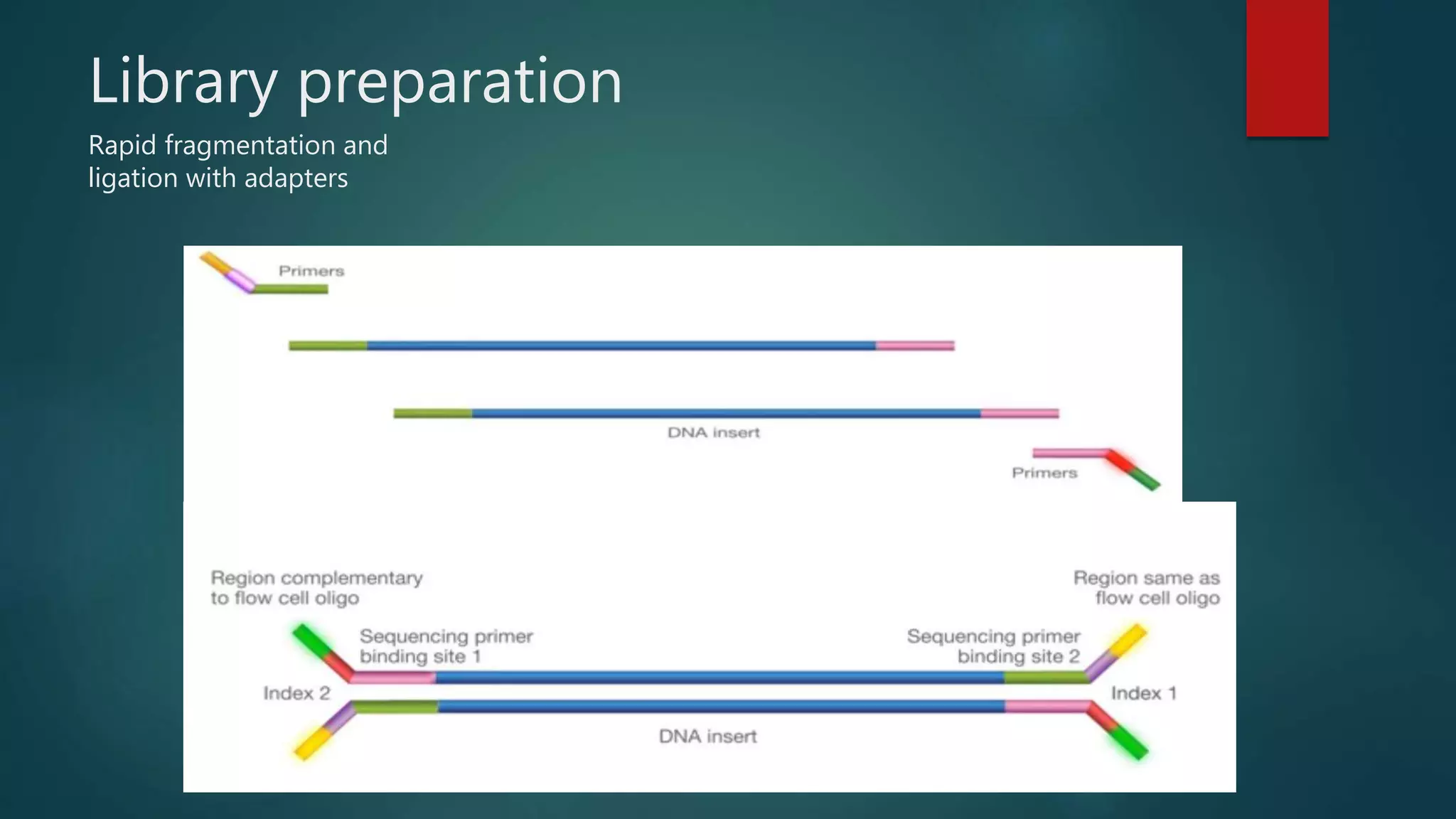 Library preparation

Rapid fragmentation and ligation with adapters

Primers

DNA insert

Primers

Region complementary to flow cell oligo

Region same as flow cell oligo

Sequencing primer binding site 1

Sequencing primer binding site 2

Index 2

Index 1

DNA insert